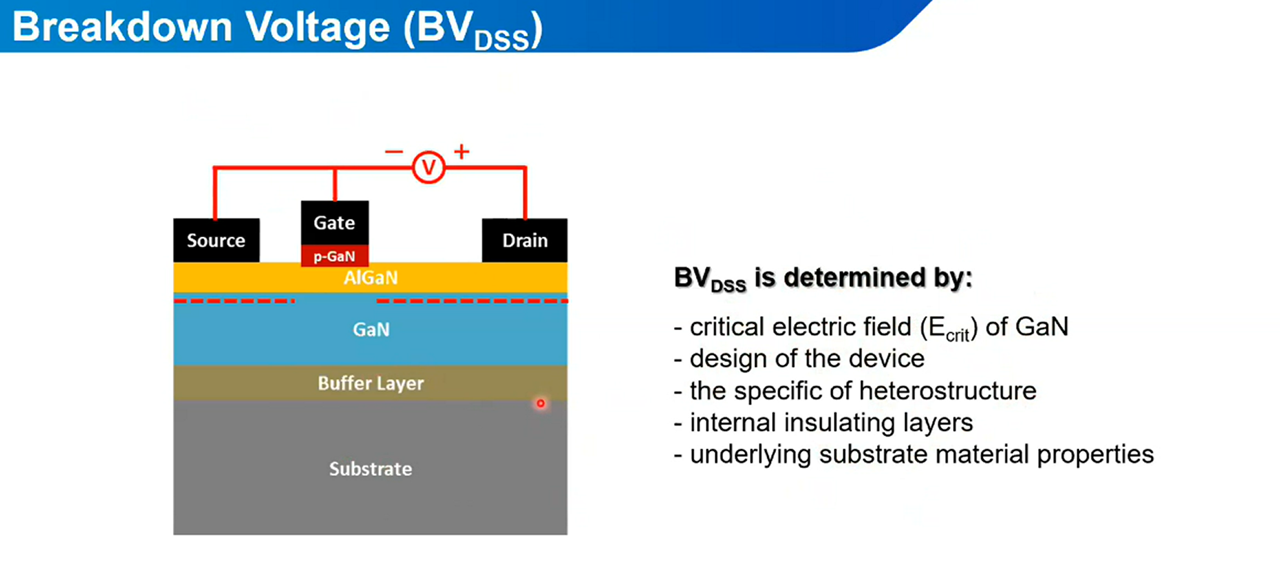 Breakdown Voltage ($BV_{DSS}$)

− V +

Source

Gate

p-GaN

Drain

AlGaN

GaN

Buffer Layer

Substrate

$BV_{DSS}$ is determined by:

- critical electric field ($E_{crit}$) of GaN
- design of the device
- the specific of heterostructure
- internal insulating layers
- underlying substrate material properties